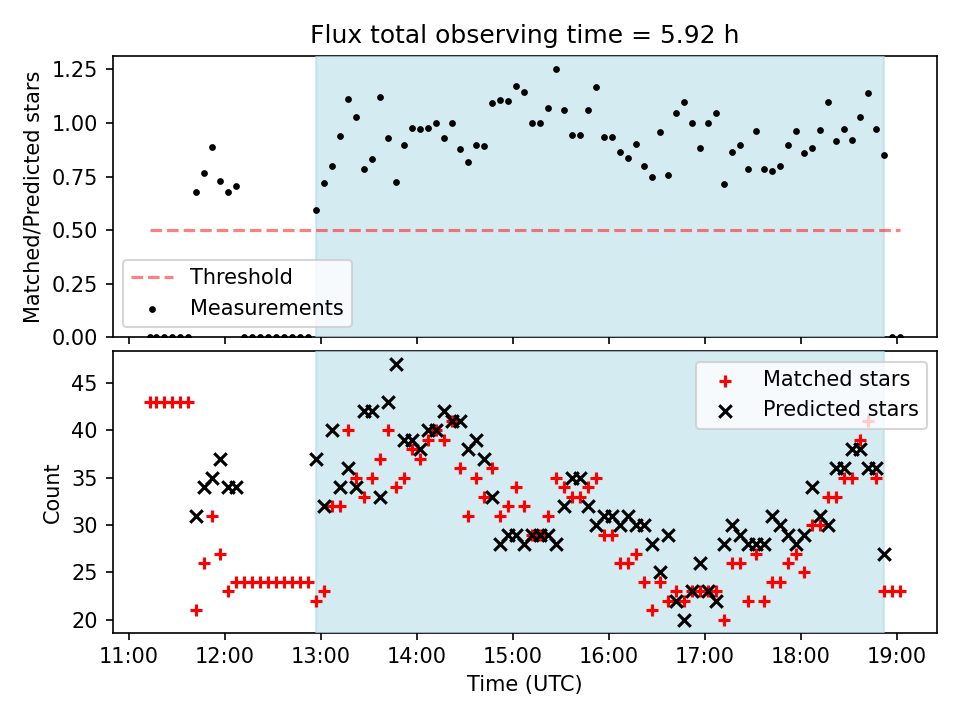 Flux total observing time = 5.92 h

Matched/Predicted stars

1.25
1.00
0.75
0.50
0.25
0.00

Threshold
Measurements

Count

45
40
35
30
25
20

Matched stars
Predicted stars

11:00 12:00 13:00 14:00 15:00 16:00 17:00 18:00 19:00

Time (UTC)